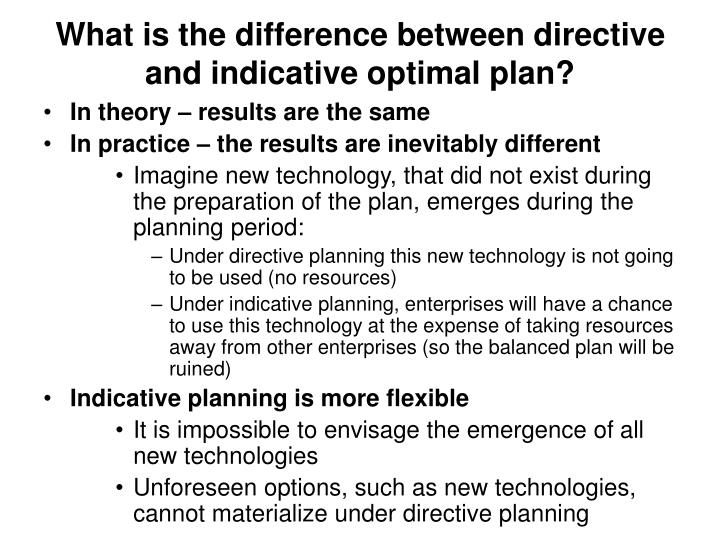 What is the difference between directive and indicative optimal plan?

• In theory – results are the same
• In practice – the results are inevitably different
  • Imagine new technology, that did not exist during the preparation of the plan, emerges during the planning period:
    – Under directive planning this new technology is not going to be used (no resources)
    – Under indicative planning, enterprises will have a chance to use this technology at the expense of taking resources away from other enterprises (so the balanced plan will be ruined)
• Indicative planning is more flexible
  • It is impossible to envisage the emergence of all new technologies
  • Unforeseen options, such as new technologies, cannot materialize under directive planning